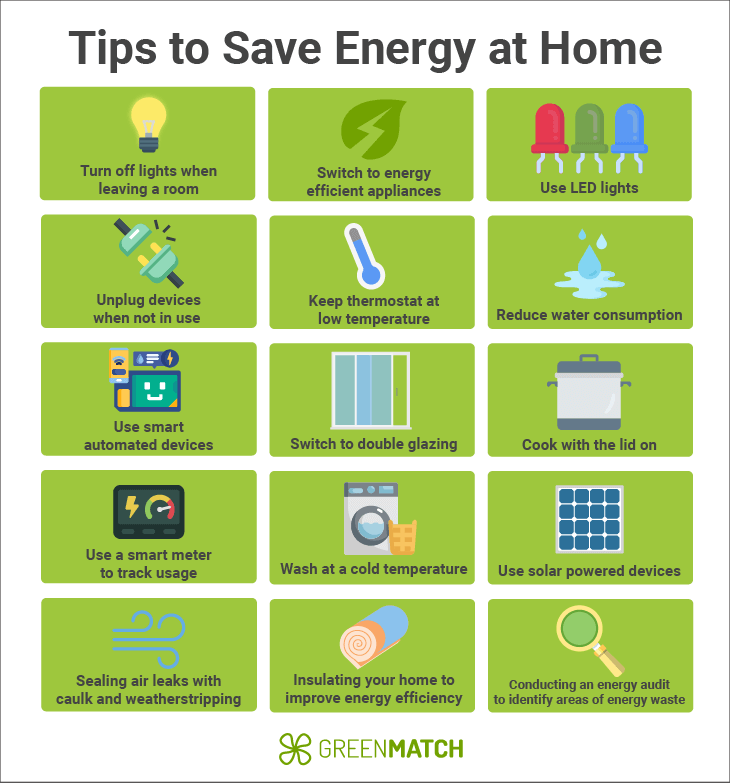 Tips to Save Energy at Home

Turn off lights when leaving a room

Switch to energy efficient appliances

Use LED lights

Unplug devices when not in use

Keep thermostat at low temperature

Reduce water consumption

Use smart automated devices

Switch to double glazing

Cook with the lid on

Use a smart meter to track usage

Wash at a cold temperature

Use solar powered devices

Sealing air leaks with caulk and weatherstripping

Insulating your home to improve energy efficiency

Conducting an energy audit to identify areas of energy waste

GREENMATCH